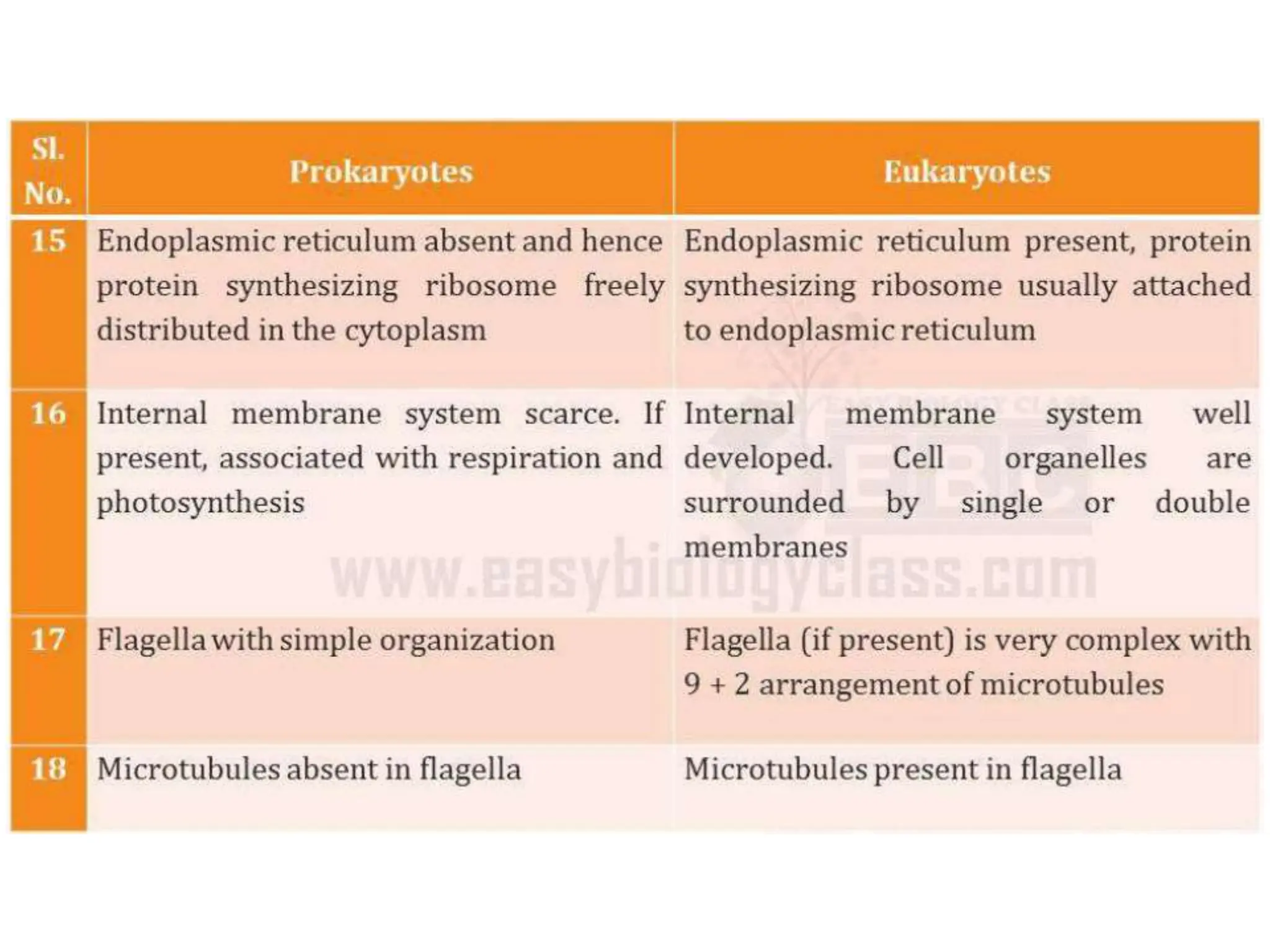 | Sl. No. | Prokaryotes | Eukaryotes |
|---|---|---|
| 15 | Endoplasmic reticulum absent and hence protein synthesizing ribosome freely distributed in the cytoplasm | Endoplasmic reticulum present, protein synthesizing ribosome usually attached to endoplasmic reticulum |
| 16 | Internal membrane system scarce. If present, associated with respiration and photosynthesis | Internal membrane system well developed. Cell organelles are surrounded by single or double membranes |
| 17 | Flagella with simple organization | Flagella (if present) is very complex with 9 + 2 arrangement of microtubules |
| 18 | Microtubules absent in flagella | Microtubules present in flagella |

EASY BIOLOGY CLASS
EBC
www.easybiologyclass.com